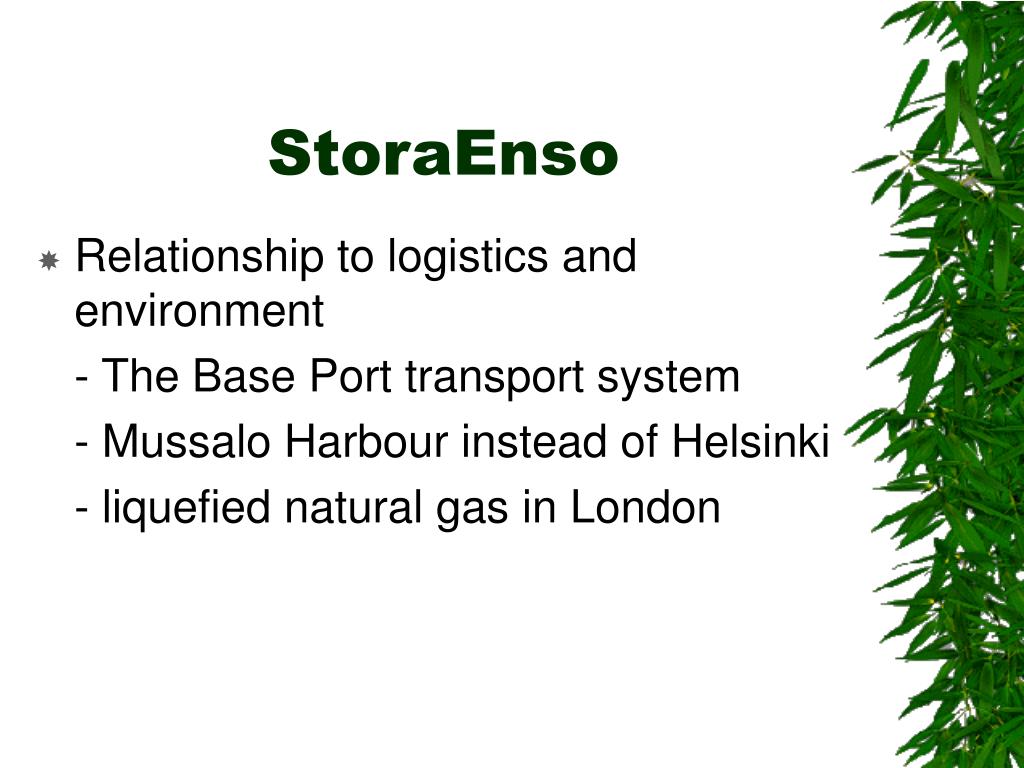 StoraEnso

Relationship to logistics and environment

- The Base Port transport system

- Mussalo Harbour instead of Helsinki

- liquefied natural gas in London